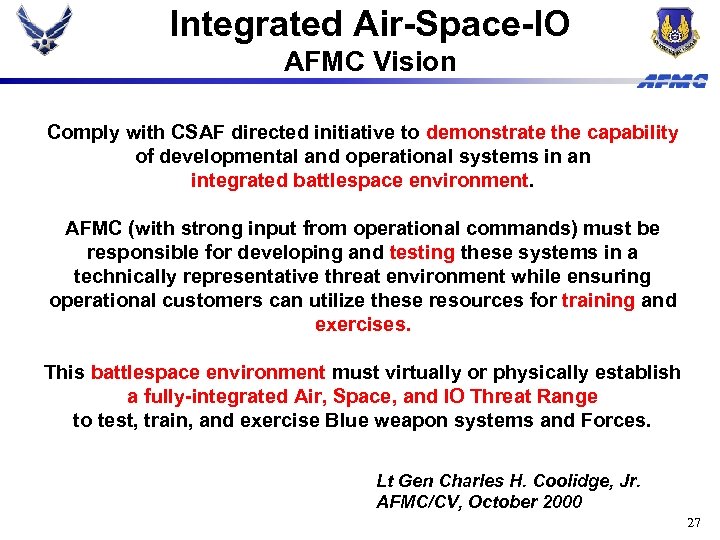 Integrated Air-Space-IO
AFMC Vision

AFMC

Comply with CSAF directed initiative to demonstrate the capability of developmental and operational systems in an integrated battlespace environment.

AFMC (with strong input from operational commands) must be responsible for developing and testing these systems in a technically representative threat environment while ensuring operational customers can utilize these resources for training and exercises.

This battlespace environment must virtually or physically establish a fully-integrated Air, Space, and IO Threat Range to test, train, and exercise Blue weapon systems and Forces.

Lt Gen Charles H. Coolidge, Jr.
AFMC/CV, October 2000

27